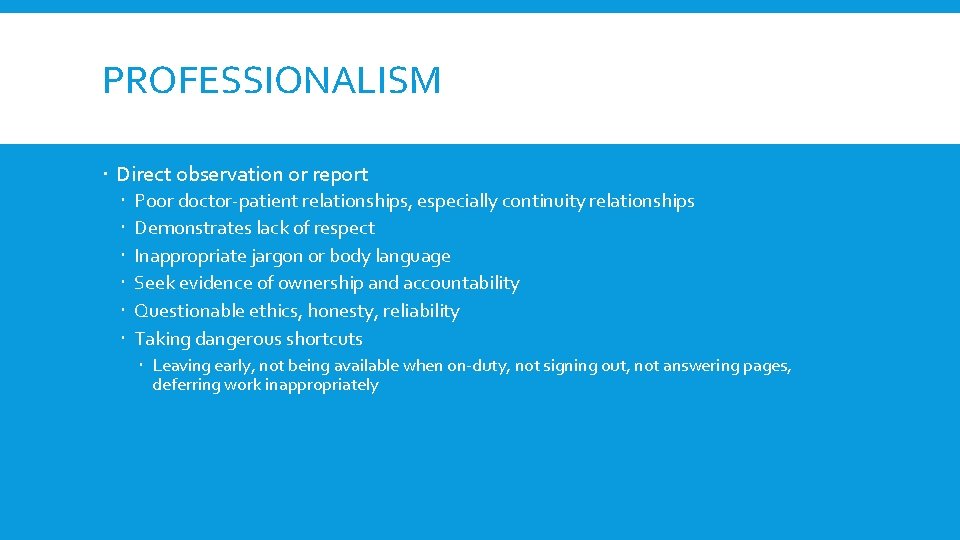 PROFESSIONALISM

Direct observation or report

Poor doctor-patient relationships, especially continuity relationships

Demonstrates lack of respect

Inappropriate jargon or body language

Seek evidence of ownership and accountability

Questionable ethics, honesty, reliability

Taking dangerous shortcuts

Leaving early, not being available when on-duty, not signing out, not answering pages, deferring work inappropriately